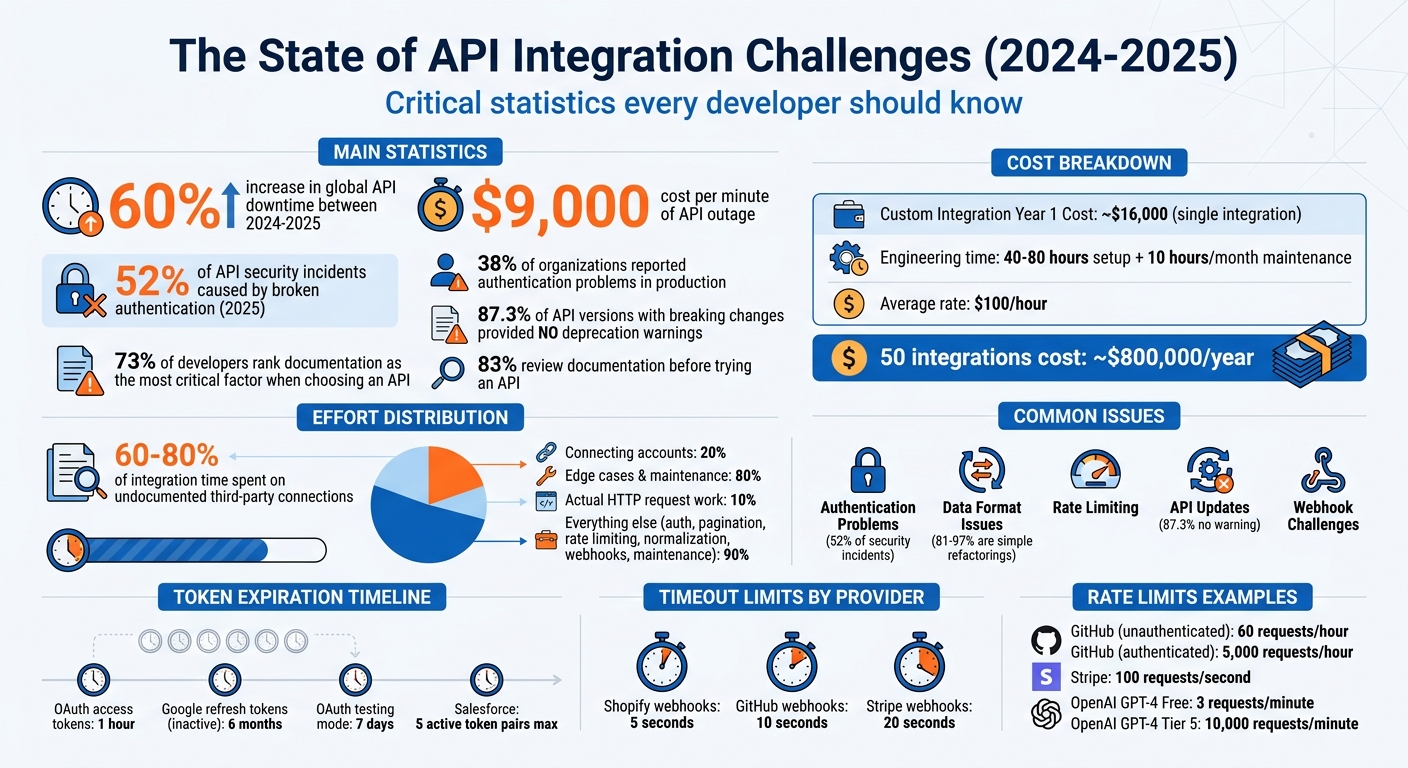 The State of API Integration Challenges (2024-2025)

Critical statistics every developer should know

MAIN STATISTICS

60% increase in global API downtime between 2024-2025

$9,000 cost per minute of API outage

52% of API security incidents caused by broken authentication (2025)

38% of organizations reported authentication problems in production

87.3% of API versions with breaking changes provided NO deprecation warnings

73% of developers rank documentation as the most critical factor when choosing an API

83% review documentation before trying an API

COST BREAKDOWN

Custom Integration Year 1 Cost: ~$16,000 (single integration)

Engineering time: 40-80 hours setup + 10 hours/month maintenance

Average rate: $100/hour

50 integrations cost: ~$800,000/year

EFFORT DISTRIBUTION

60-80% of integration time spent on undocumented third-party connections

Connecting accounts: 20%

Edge cases & maintenance: 80%

Actual HTTP request work: 10%

Everything else (auth, pagination, rate limiting, normalization, webhooks, maintenance): 90%

COMMON ISSUES

Authentication Problems (52% of security incidents)

Data Format Issues (81-97% are simple refactorings)

Rate Limiting

API Updates (87.3% no warning)

Webhook Challenges

TOKEN EXPIRATION TIMELINE

OAuth access tokens: 1 hour

Google refresh tokens (inactive): 6 months

OAuth testing mode: 7 days

Salesforce: 5 active token pairs max

TIMEOUT LIMITS BY PROVIDER

Shopify webhooks: 5 seconds

GitHub webhooks: 10 seconds

Stripe webhooks: 20 seconds

RATE LIMITS EXAMPLES

GitHub (unauthenticated): 60 requests/hour

GitHub (authenticated): 5,000 requests/hour

S

Stripe: 100 requests/second

OpenAI GPT-4 Free: 3 requests/minute

OpenAI GPT-4 Tier 5: 10,000 requests/minute